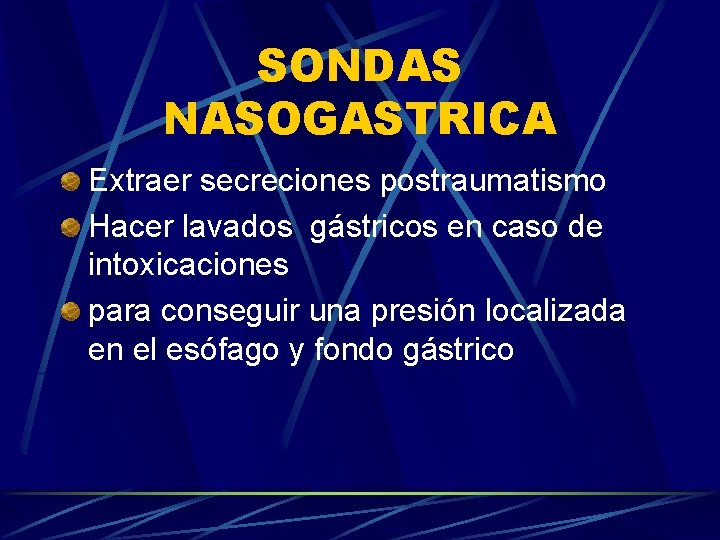 SONDAS NASOGASTRICA

Extraer secreciones postraumatismo

Hacer lavados gástricos en caso de intoxicaciones

para conseguir una presión localizada en el esófago y fondo gástrico